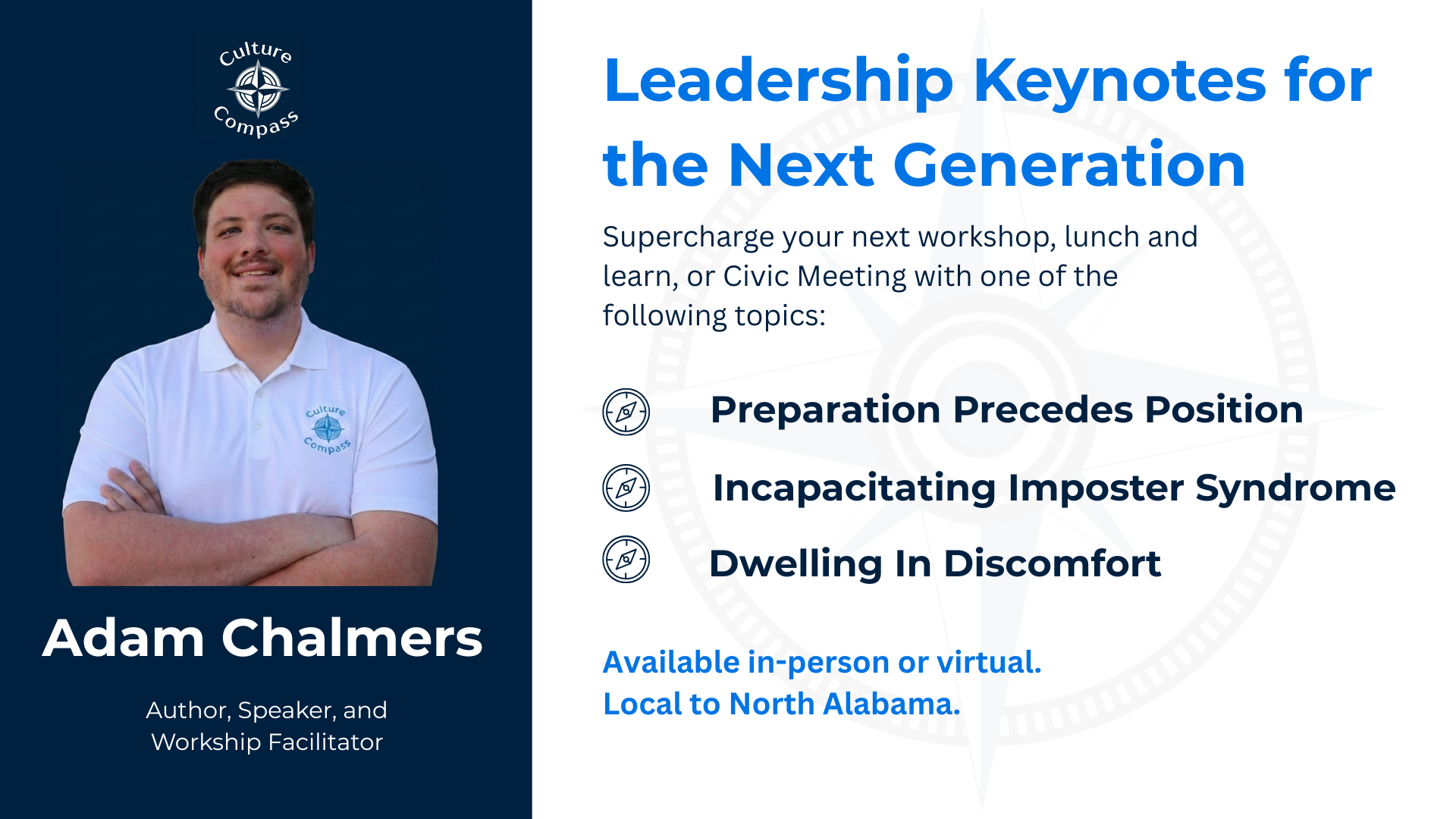 Culture Compass

Culture Compass

Adam Chalmers

Author, Speaker, and Workship Facilitator

Leadership Keynotes for the Next Generation

Supercharge your next workshop, lunch and learn, or Civic Meeting with one of the following topics:

Preparation Precedes Position

Incapacitating Imposter Syndrome

Dwelling In Discomfort

Available in-person or virtual.
Local to North Alabama.